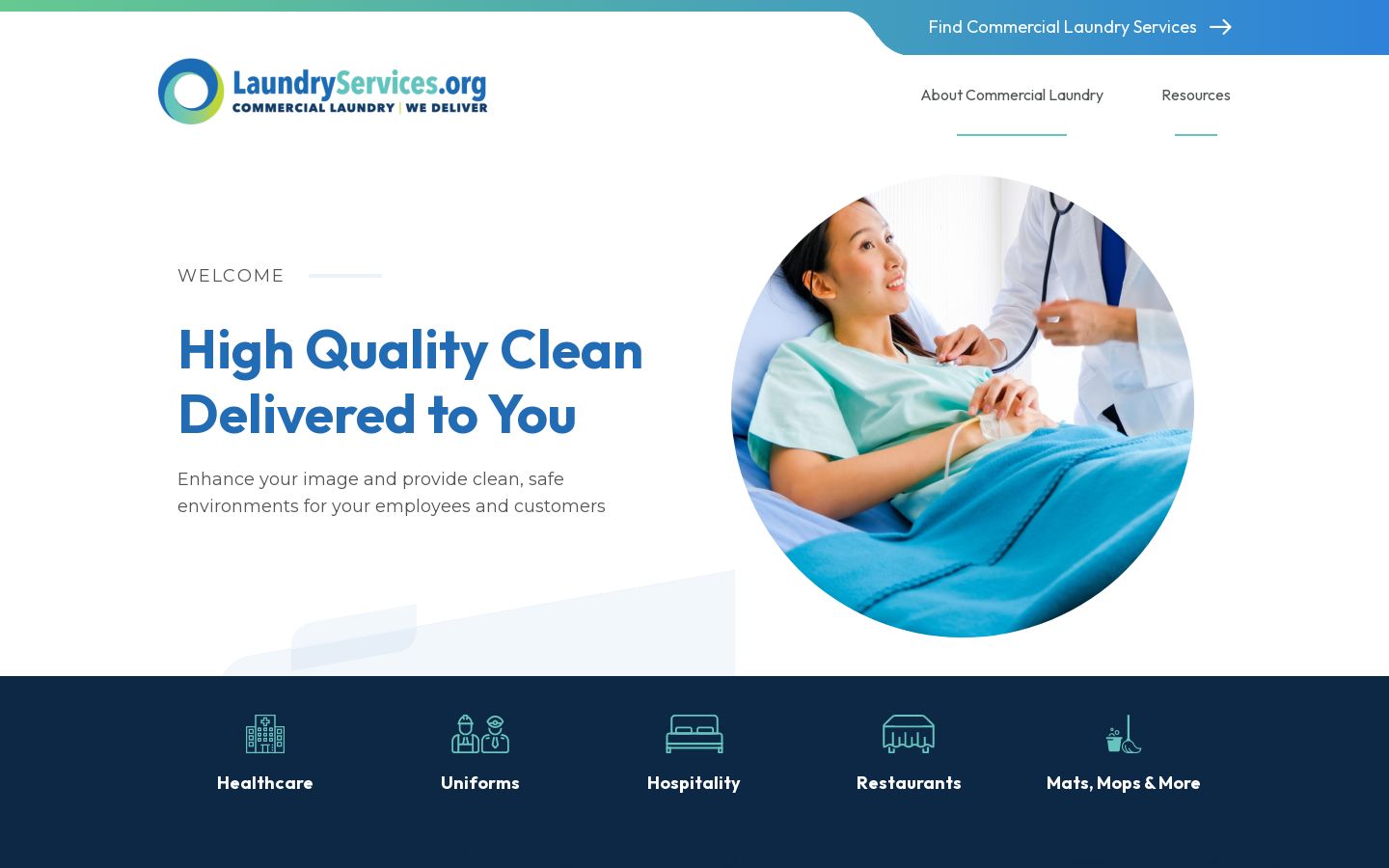 Find Commercial Laundry Services

LaundryServices.org
COMMERCIAL LAUNDRY | WE DELIVER

About Commercial Laundry

Resources

WELCOME

High Quality Clean Delivered to You

Enhance your image and provide clean, safe environments for your employees and customers

Healthcare

Uniforms

Hospitality

Restaurants

Mats, Mops & More